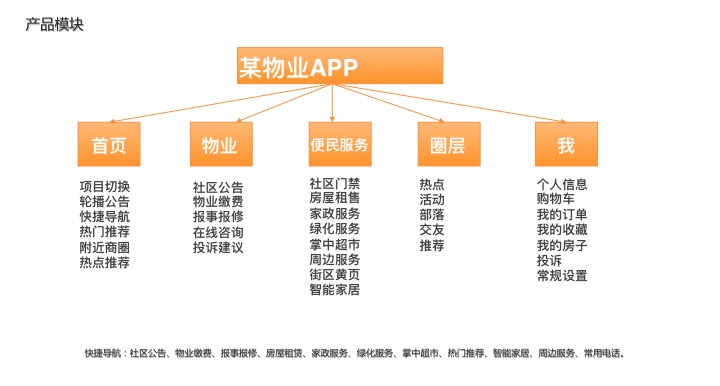 产品模块

某物业APP

首页

项目切换
轮播公告
快捷导航
热门推荐
附近商圈
热点推荐

物业

社区公告
物业缴费
报事报修
在线咨询
投诉建议

便民服务

社区门禁
房屋租售
家政服务
绿化服务
掌中超市
周边服务
街区黄页
智能家居

圈层

热点
活动
部落
交友
推荐

我

个人信息
购物车
我的订单
我的收藏
我的房子
投诉
常规设置

快捷导航：社区公告、物业缴费、报事报修、房屋租赁、家政服务、绿化服务、掌中超市、热门推荐、智能家居、周边服务、常用电话。